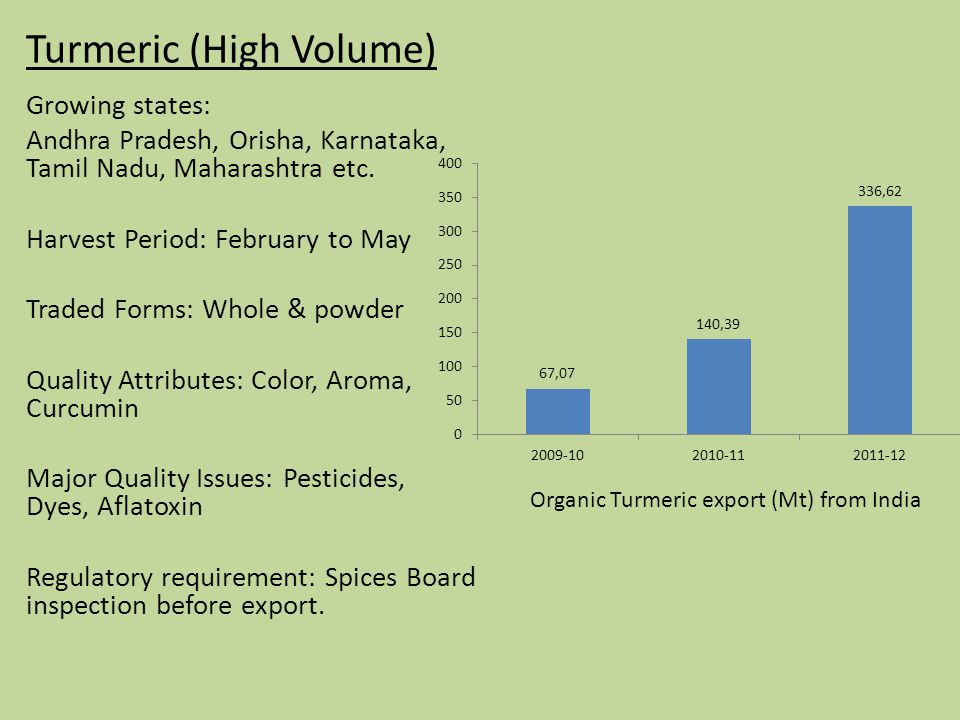 Turmeric (High Volume)

Growing states:

Andhra Pradesh, Orisha, Karnataka, Tamil Nadu, Maharashtra etc.

Harvest Period: February to May

Traded Forms: Whole & powder

Quality Attributes: Color, Aroma, Curcumin

Major Quality Issues: Pesticides, Dyes, Aflatoxin

Regulatory requirement: Spices Board inspection before export.

400
350
300
250
200
150
100
50
0

67,07
140,39
336,62

2009-10
2010-11
2011-12

Organic Turmeric export (Mt) from India